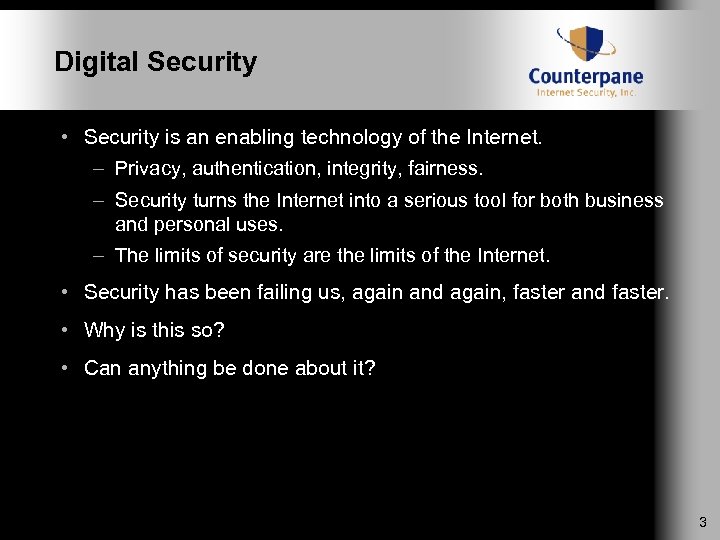 Digital Security

Counterpane
Internet Security, Inc.

• Security is an enabling technology of the Internet.
– Privacy, authentication, integrity, fairness.
– Security turns the Internet into a serious tool for both business and personal uses.
– The limits of security are the limits of the Internet.
• Security has been failing us, again and again, faster and faster.
• Why is this so?
• Can anything be done about it?

3